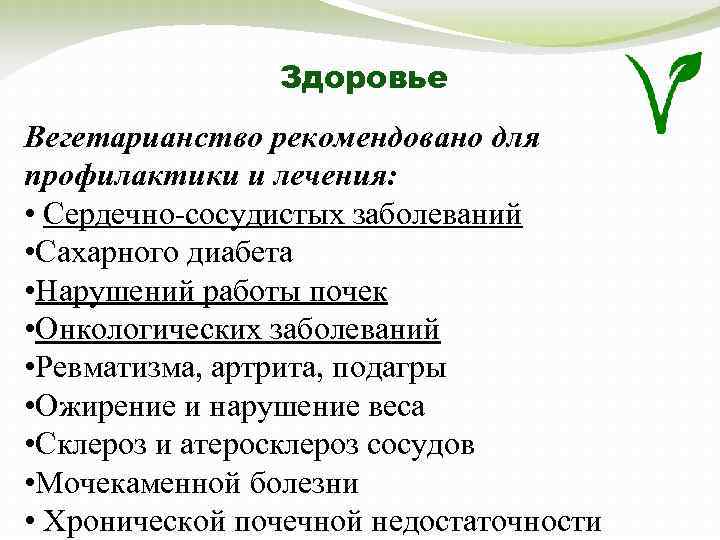 Здоровье

Вегетарианство рекомендовано для профилактики и лечения:
• Сердечно-сосудистых заболеваний
•Сахарного диабета
•Нарушений работы почек
•Онкологических заболеваний
•Ревматизма, артрита, подагры
•Ожирение и нарушение веса
•Склероз и атеросклероз сосудов
•Мочекаменной болезни
• Хронической почечной недостаточности